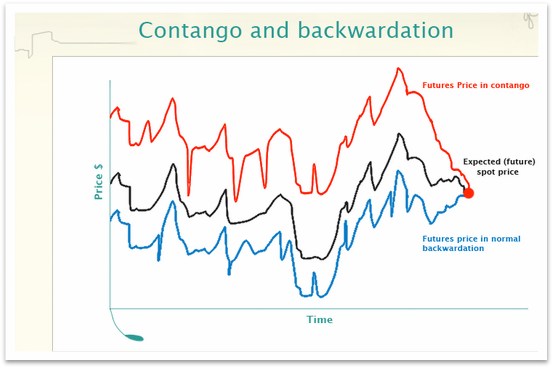 Contango and backwardation

Futures Price in contango

Expected (future) spot price

Futures price in normal backwardation

Price $

Time